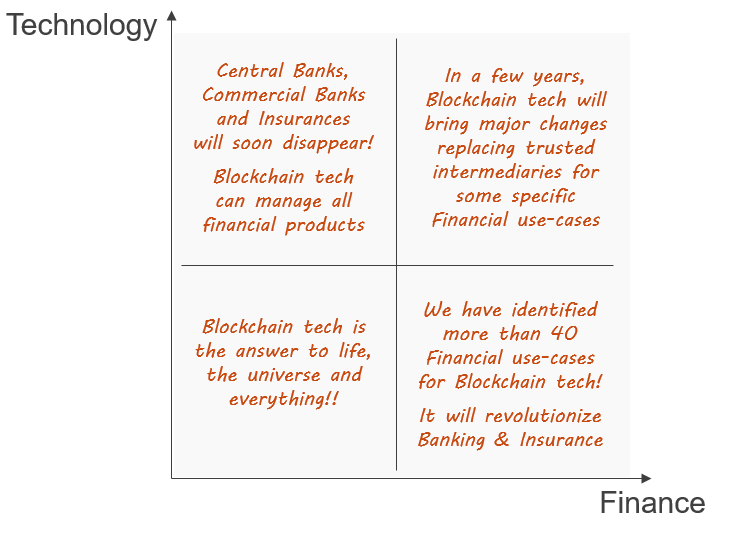 Technology

Central Banks, Commercial Banks and Insurances will soon disappear!

Blockchain tech can manage all financial products

In a few years, Blockchain tech will bring major changes replacing trusted intermediaries for some specific Financial use-cases

Blockchain tech is the answer to life, the universe and everything!!

We have identified more than 40 Financial use-cases for Blockchain tech!

It will revolutionize Banking & Insurance

Finance